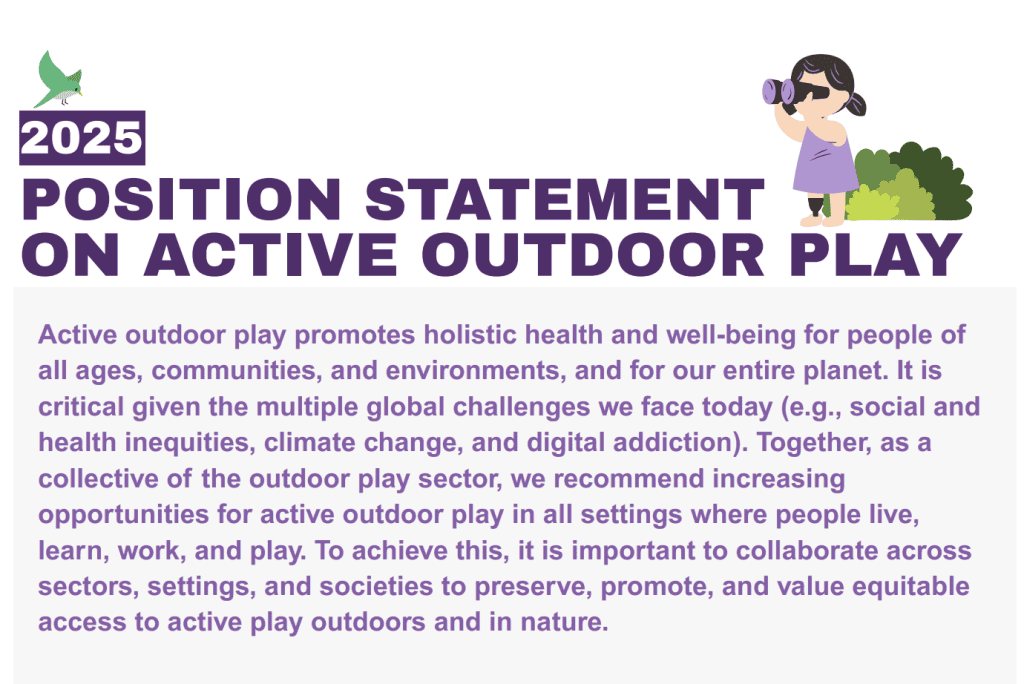 2025
POSITION STATEMENT ON ACTIVE OUTDOOR PLAY

Active outdoor play promotes holistic health and well-being for people of all ages, communities, and environments, and for our entire planet. It is critical given the multiple global challenges we face today (e.g., social and health inequities, climate change, and digital addiction). Together, as a collective of the outdoor play sector, we recommend increasing opportunities for active outdoor play in all settings where people live, learn, work, and play. To achieve this, it is important to collaborate across sectors, settings, and societies to preserve, promote, and value equitable access to active play outdoors and in nature.